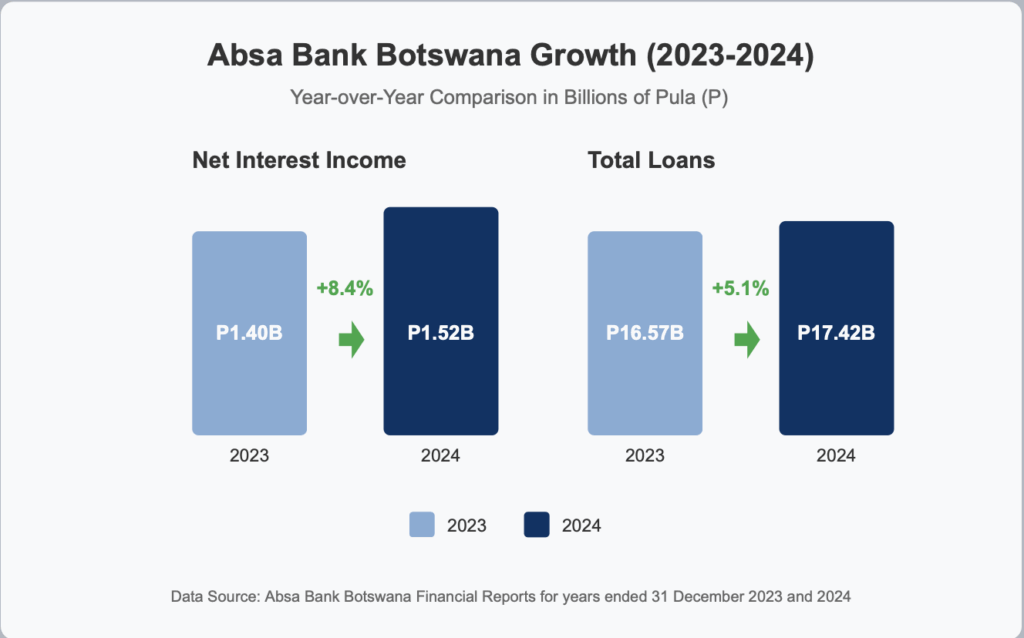 Absa Bank Botswana Growth (2023-2024)

Year-over-Year Comparison in Billions of Pula (P)

Net Interest Income

P1.40B

+8.4%

P1.52B

2023

2024

Total Loans

P16.57B

+5.1%

P17.42B

2023

2024

2023 2024

Data Source: Absa Bank Botswana Financial Reports for years ended 31 December 2023 and 2024